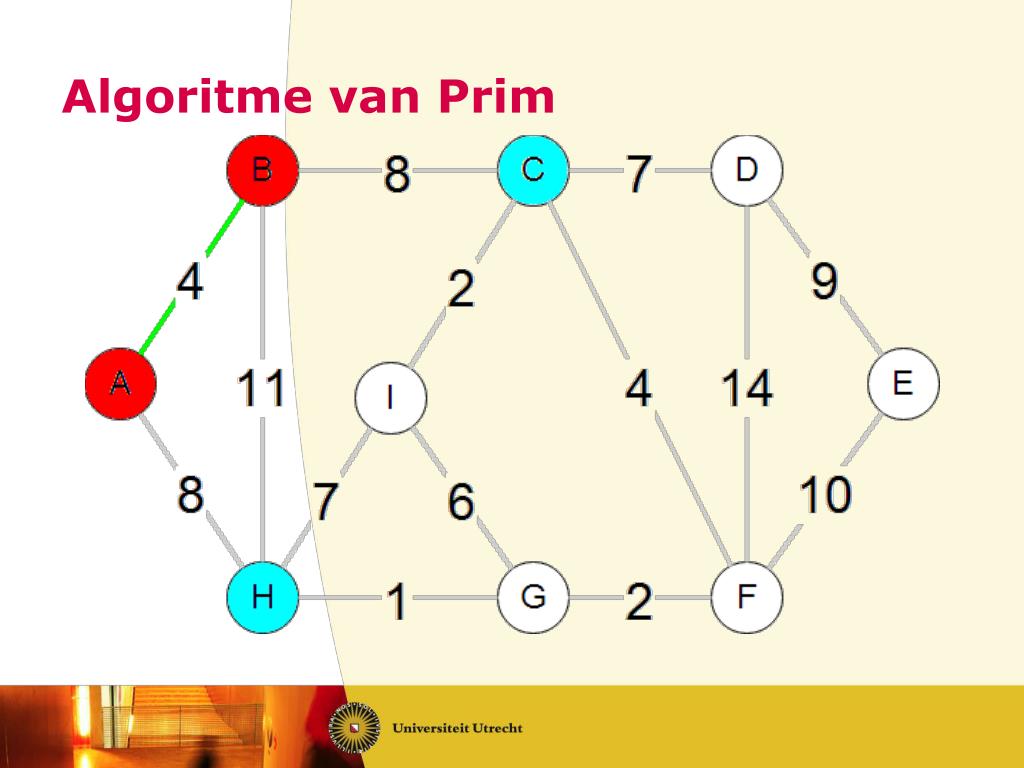 Algoritme van Prim

B 8 C 7 D

4 2 9

A 11 I 4 14 E

8 7 6 10

H 1 G 2 F

Universiteit Utrecht